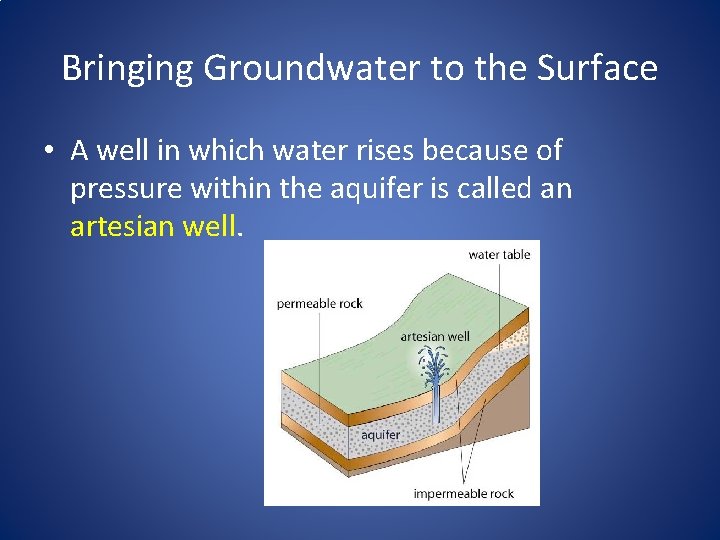 Bringing Groundwater to the Surface

• A well in which water rises because of pressure within the aquifer is called an artesian well.

water table
permeable rock
artesian well
aquifer
impermeable rock